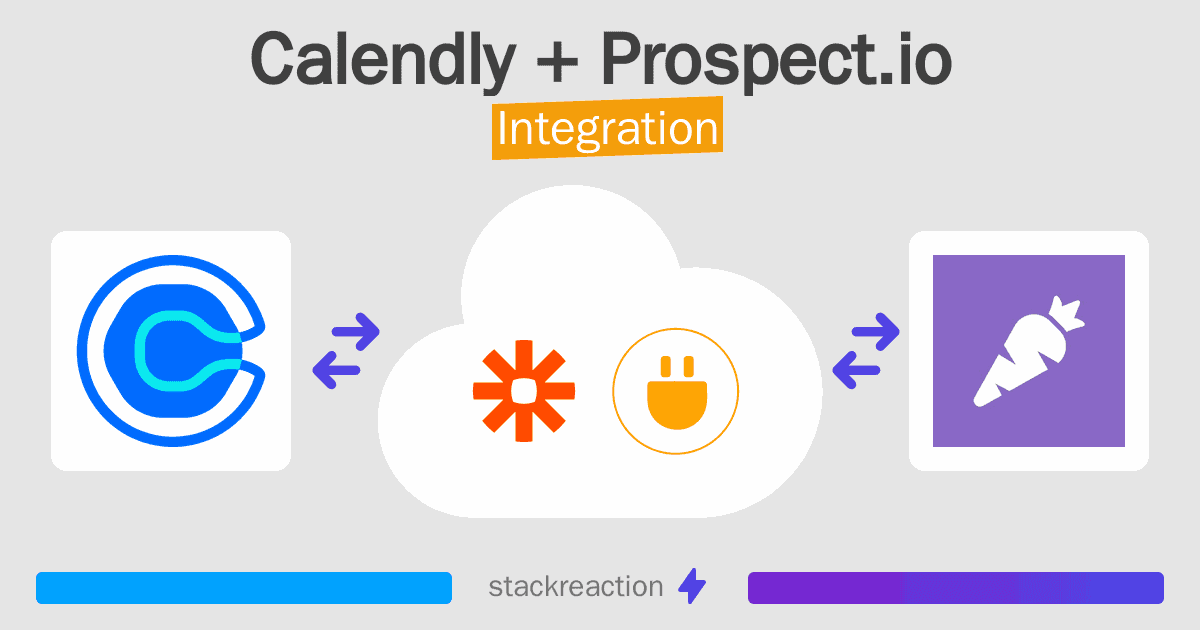 Calendly + Prospect.io
Integration

stackreaction